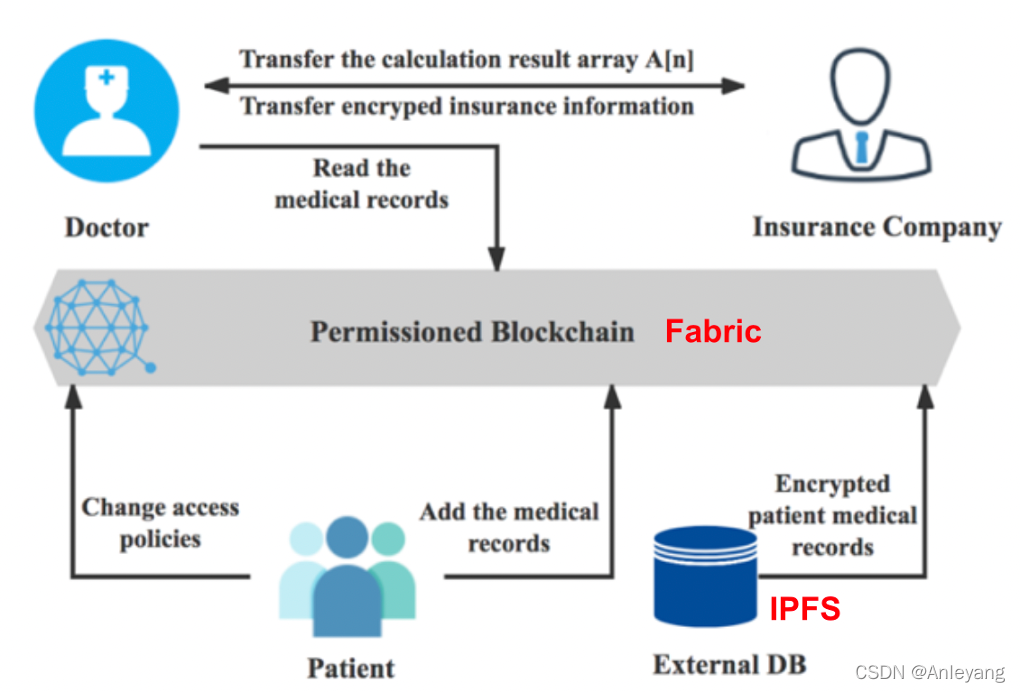 Transfer the calculation result array A[n]

Transfer encryped insurance information

Read the medical records

Doctor

Insurance Company

Permissioned Blockchain

Fabric

Change access policies

Add the medical records

Encrypted patient medical records

IPFS

Patient

External DB

CSDN @Anleyang